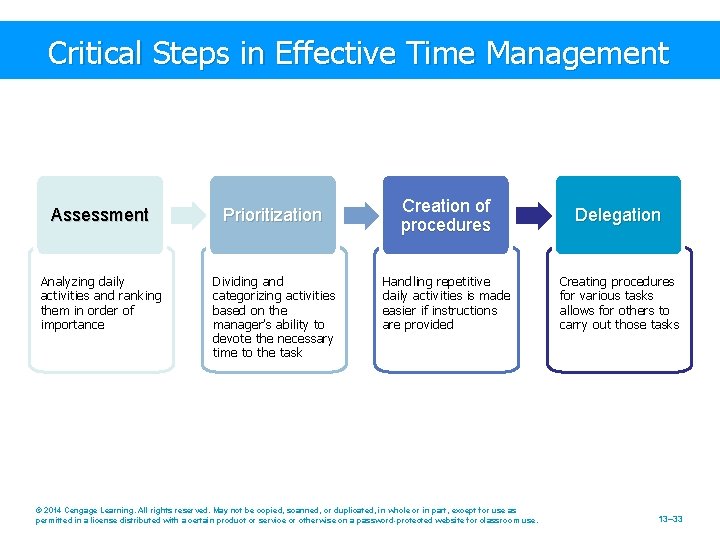 Critical Steps in Effective Time Management

Assessment

Analyzing daily activities and ranking them in order of importance

Prioritization

Dividing and categorizing activities based on the manager's ability to devote the necessary time to the task

Creation of procedures

Handling repetitive daily activities is made easier if instructions are provided

Delegation

Creating procedures for various tasks allows for others to carry out those tasks

© 2014 Cengage Learning. All rights reserved. May not be copied, scanned, or duplicated, in whole or in part, except for use as permitted in a license distributed with a certain product or service or otherwise on a password-protected website for classroom use.

13–33